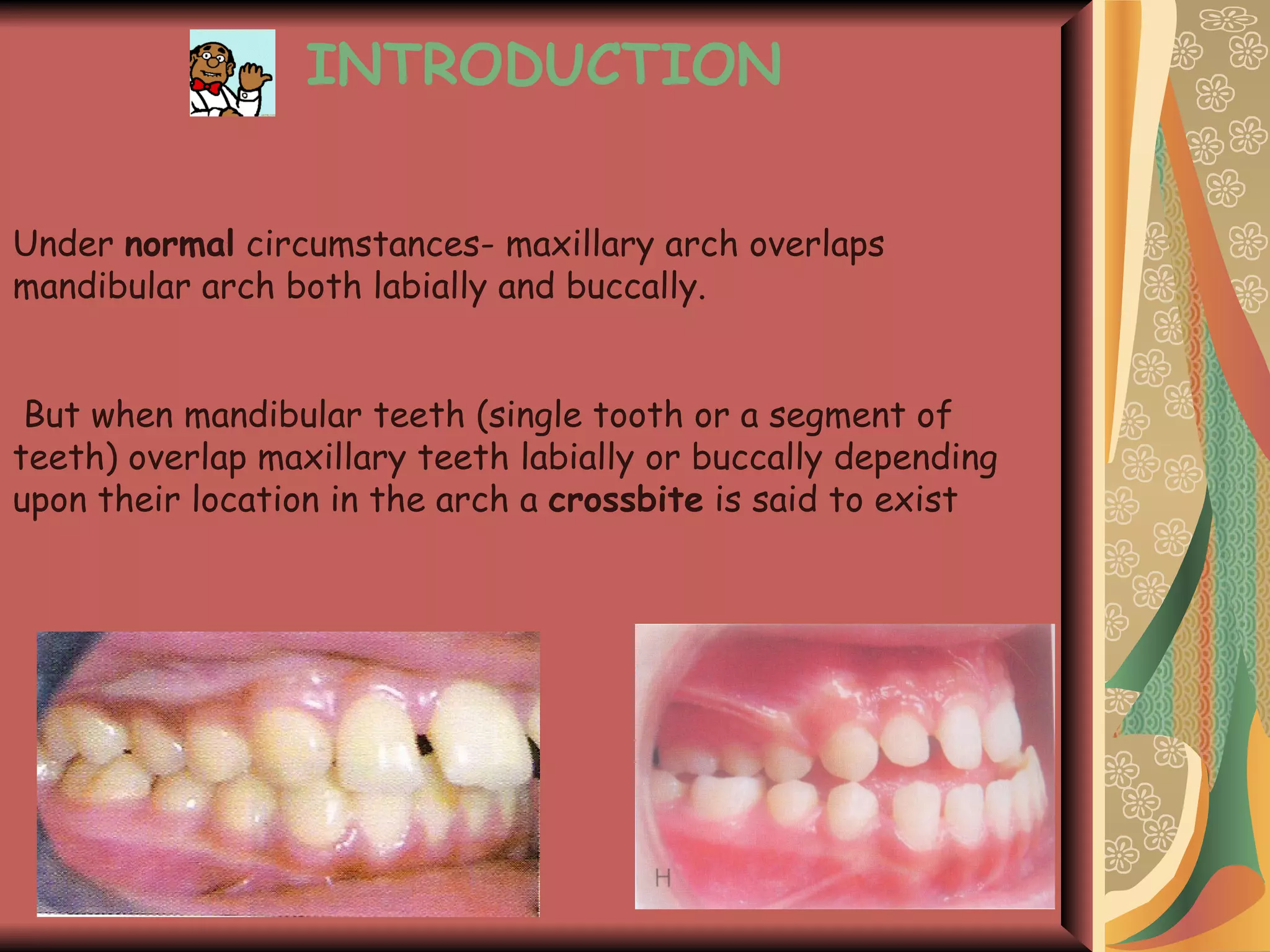 INTRODUCTION

Under normal circumstances- maxillary arch overlaps mandibular arch both labially and buccally.

But when mandibular teeth (single tooth or a segment of teeth) overlap maxillary teeth labially or buccally depending upon their location in the arch a crossbite is said to exist

H